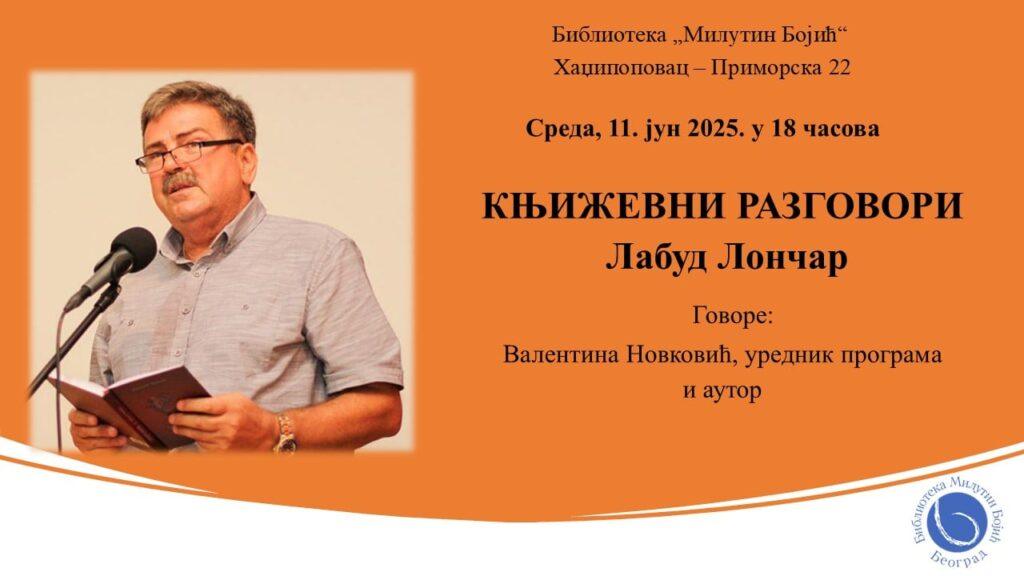 Библиотека „Милутин Бојић“
Хаџипоповац – Приморска 22

Среда, 11. јун 2025. у 18 часова

КЊИЖЕВНИ РАЗГОВОРИ
Лабуд Лончар

Говоре:
Валентина Новковић, уредник програма
и аутор

Библиотека Милутин Бојић
Београд